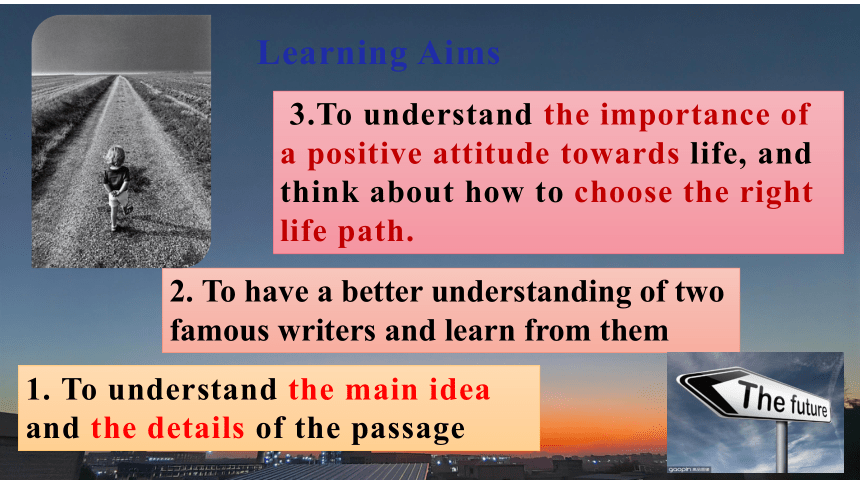 Learning Aims

3.To understand the importance of a positive attitude towards life, and think about how to choose the right life path.

2. To have a better understanding of two famous writers and learn from them

1. To understand the main idea and the details of the passage

The future

gaopin